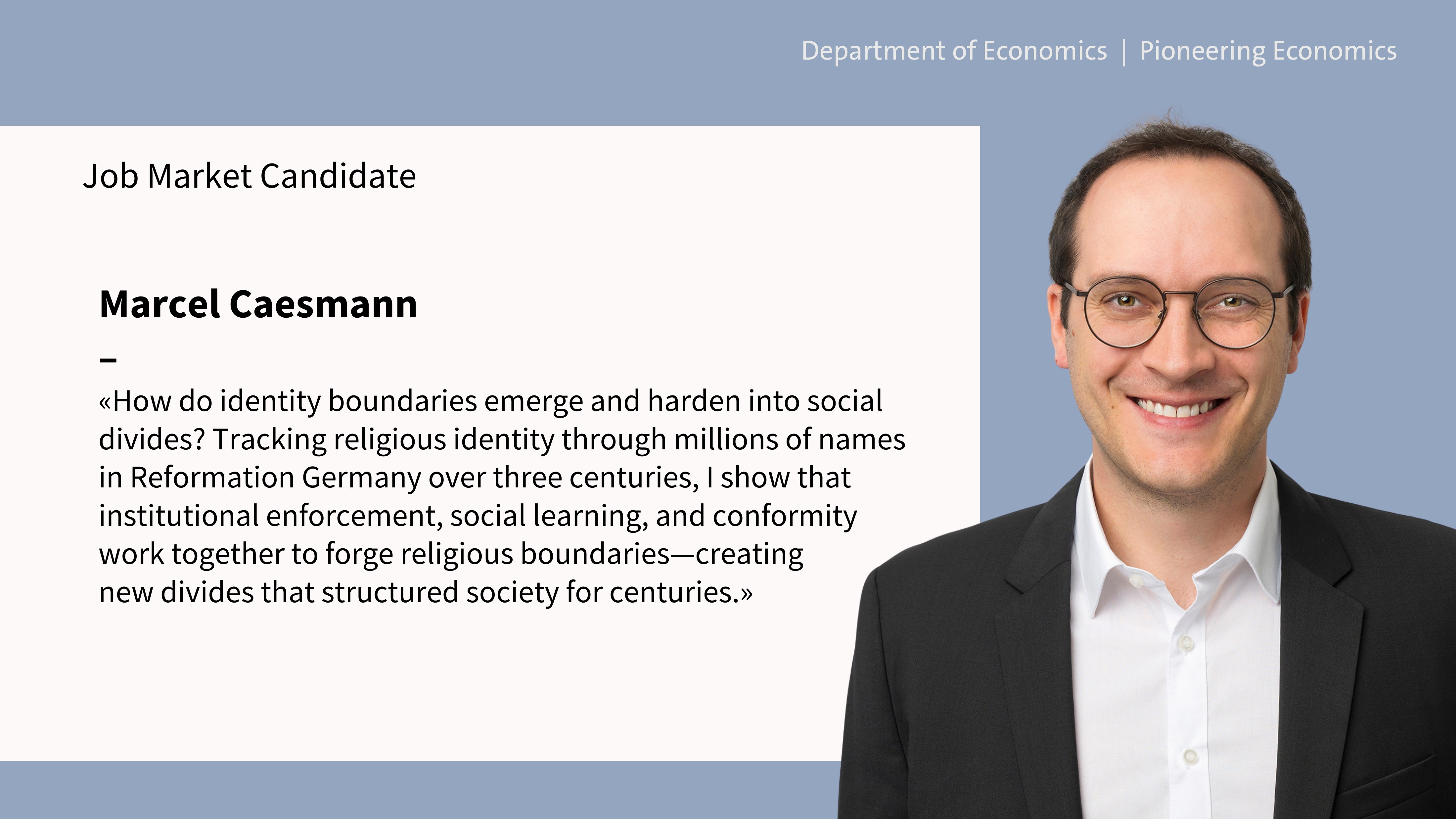 Department of Economics | Pioneering Economics

Job Market Candidate

Marcel Caesmann

–

«How do identity boundaries emerge and harden into social divides? Tracking religious identity through millions of names in Reformation Germany over three centuries, I show that institutional enforcement, social learning, and conformity work together to forge religious boundaries—creating new divides that structured society for centuries.»